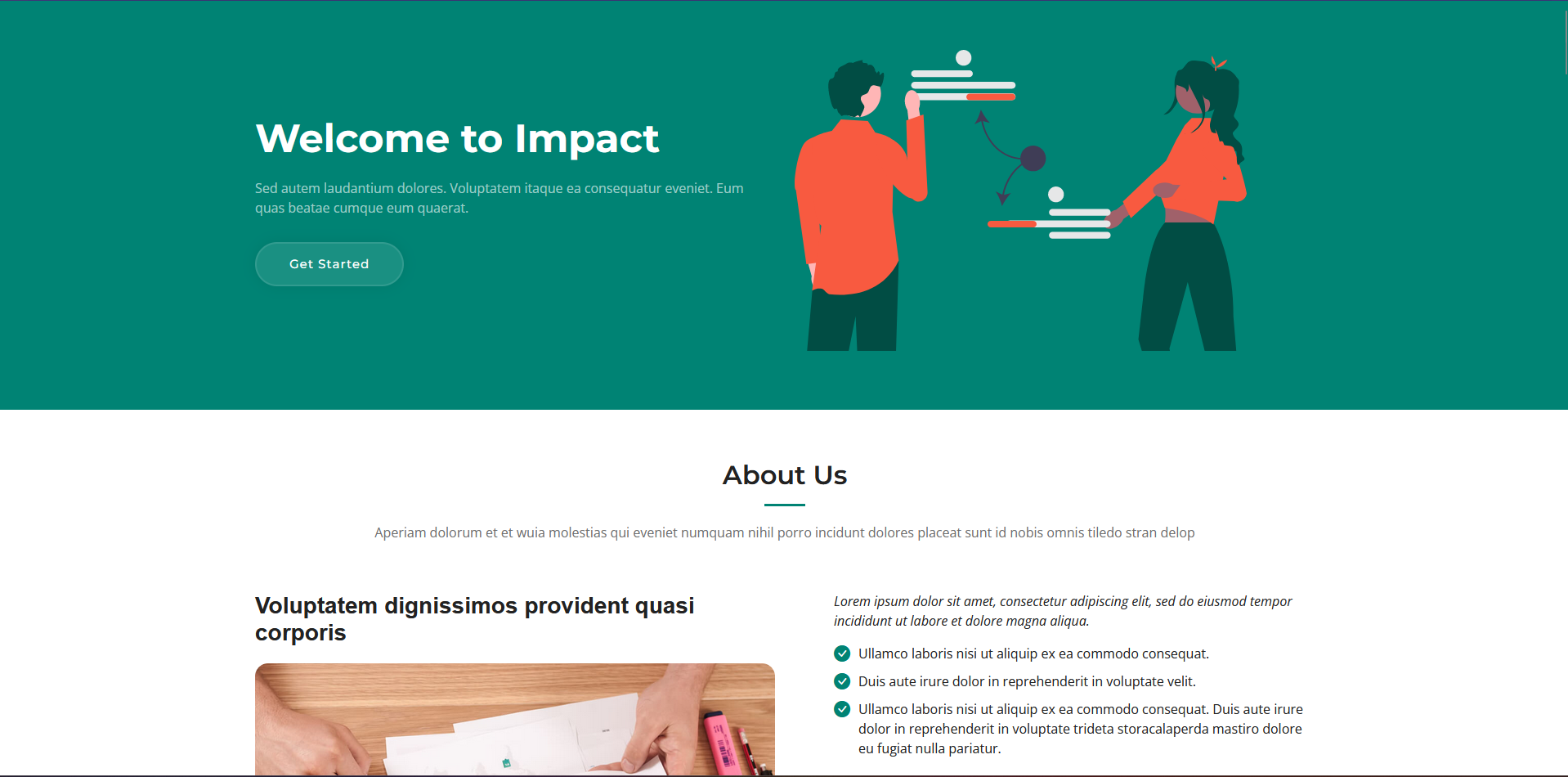 Welcome to Impact

Sed autem laudantium dolores. Voluptatem itaque ea consequatur eveniet. Eum quas beatae cumque eum quaerat.

Get Started

About Us

Aperiam dolorum et et wuia molestias qui eveniet numquam nihil porro incidunt dolores placeat sunt id nobis omnis tiledo stran delop

Voluptatem dignissimos provident quasi corporis

Lorem ipsum dolor sit amet, consectetur adipiscing elit, sed do eiusmod tempor incididunt ut labore et dolore magna aliqua.

Ullamco laboris nisi ut aliquip ex ea commodo consequat.

Duis aute irure dolor in reprehenderit in voluptate velit.

Ullamco laboris nisi ut aliquip ex ea commodo consequat. Duis aute irure dolor in reprehenderit in voluptate trideta storacalaperda mastiro dolore eu fugiat nulla pariatur.